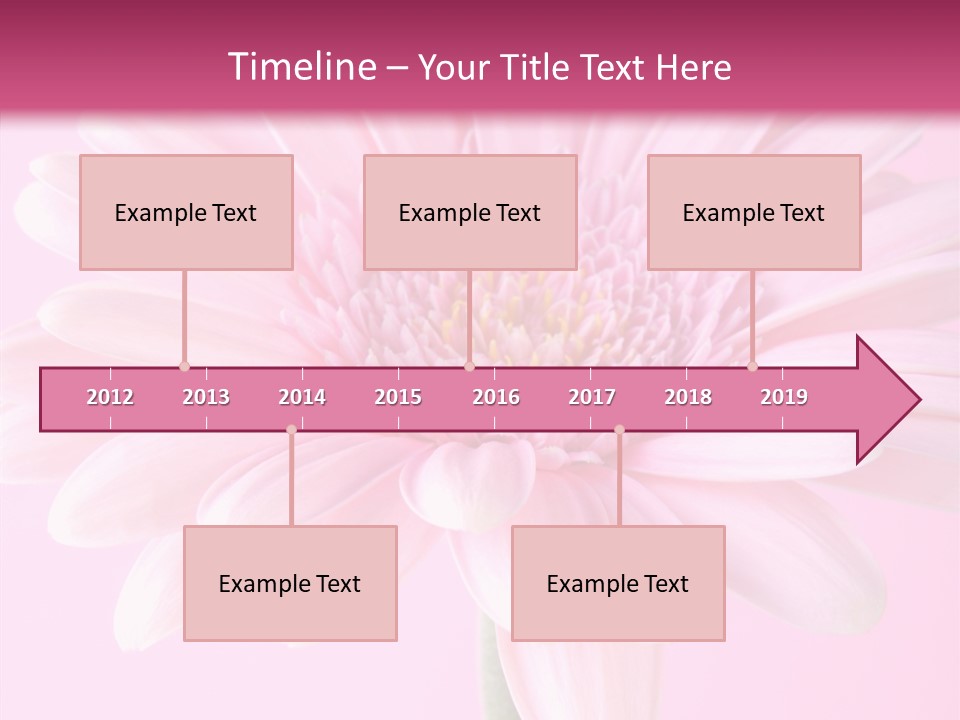 Timeline – Your Title Text Here

Example Text

Example Text

Example Text

2012 2013 2014 2015 2016 2017 2018 2019

Example Text

Example Text